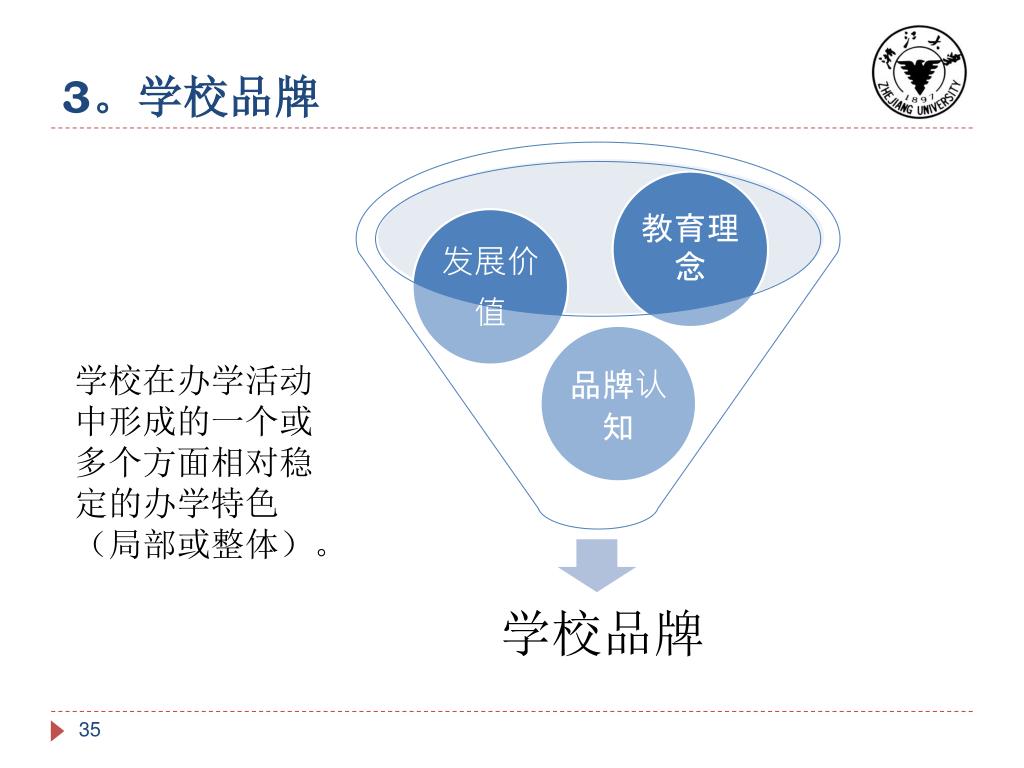 3。学校品牌

浙江大学 1897 ZHEJIANG UNIVERSITY

发展价值

教育理念

品牌认知

学校在办学活动中形成的一个或多个方面相对稳定的办学特色（局部或整体）。

学校品牌

35